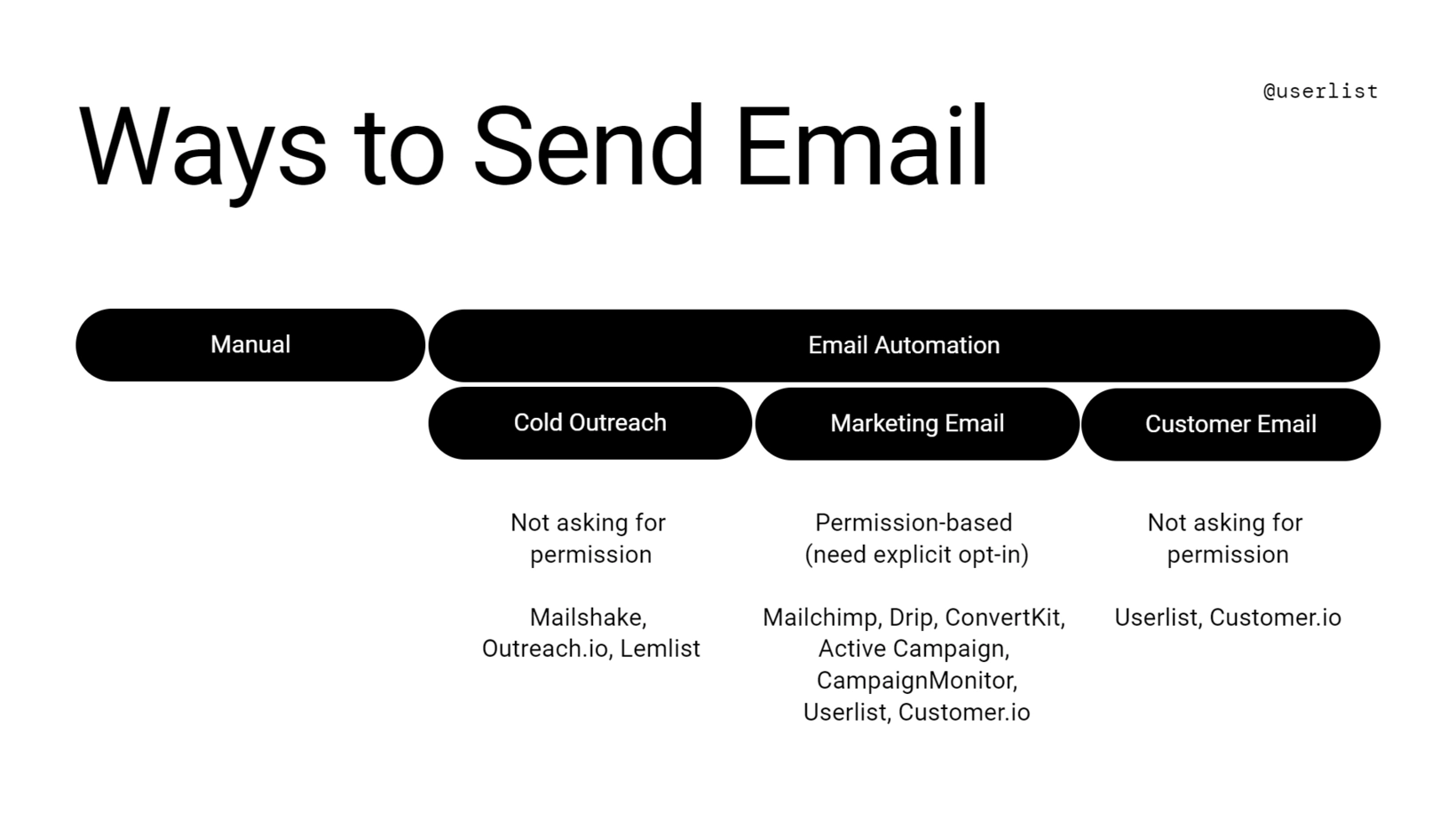 @userlist

Ways to Send Email

Manual

Email Automation

Cold Outreach

Marketing Email

Customer Email

Not asking for permission

Mailshake, Outreach.io, Lemlist

Permission-based (need explicit opt-in)

Mailchimp, Drip, ConvertKit, Active Campaign, CampaignMonitor, Userlist, Customer.io

Not asking for permission

Userlist, Customer.io